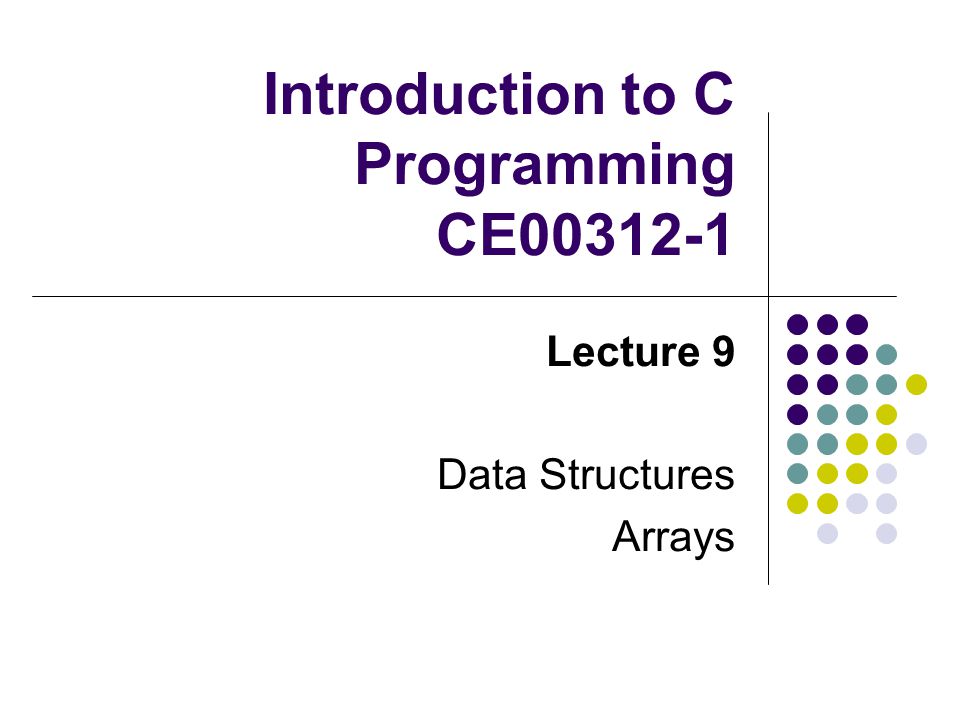 Introduction to C Programming CE00312-1

Lecture 9

Data Structures
Arrays